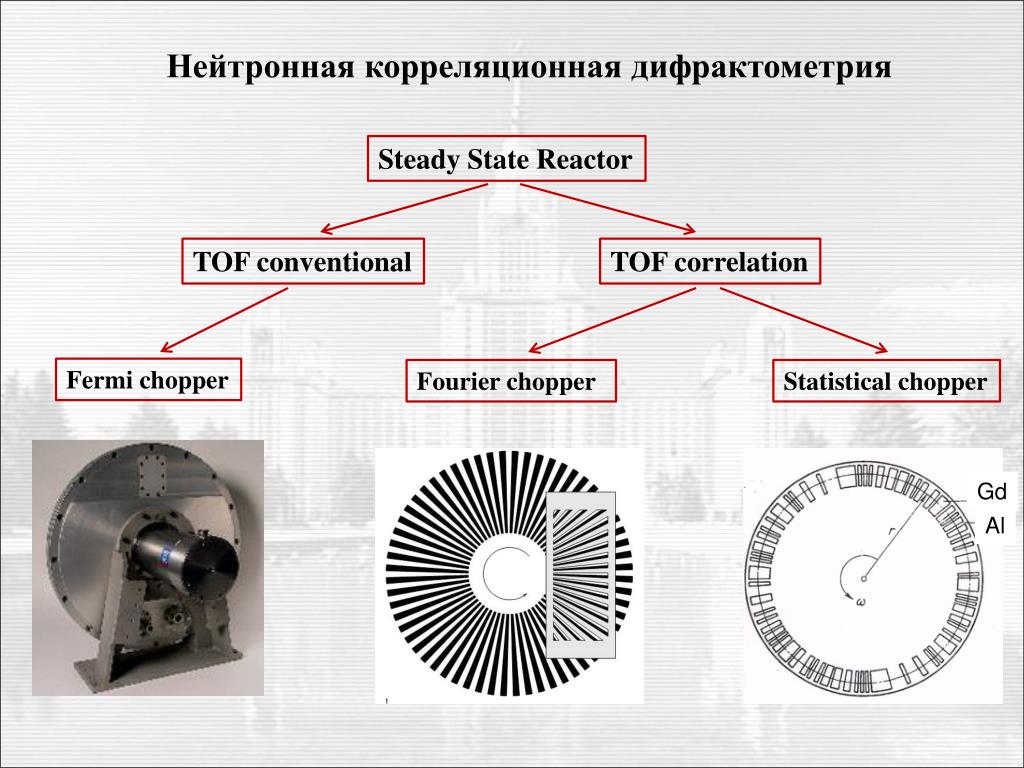 Нейтронная корреляционная дифрактометрия

Steady State Reactor

TOF conventional

TOF correlation

Fermi chopper

Fourier chopper

Statistical chopper

Gd

Al

r

ω